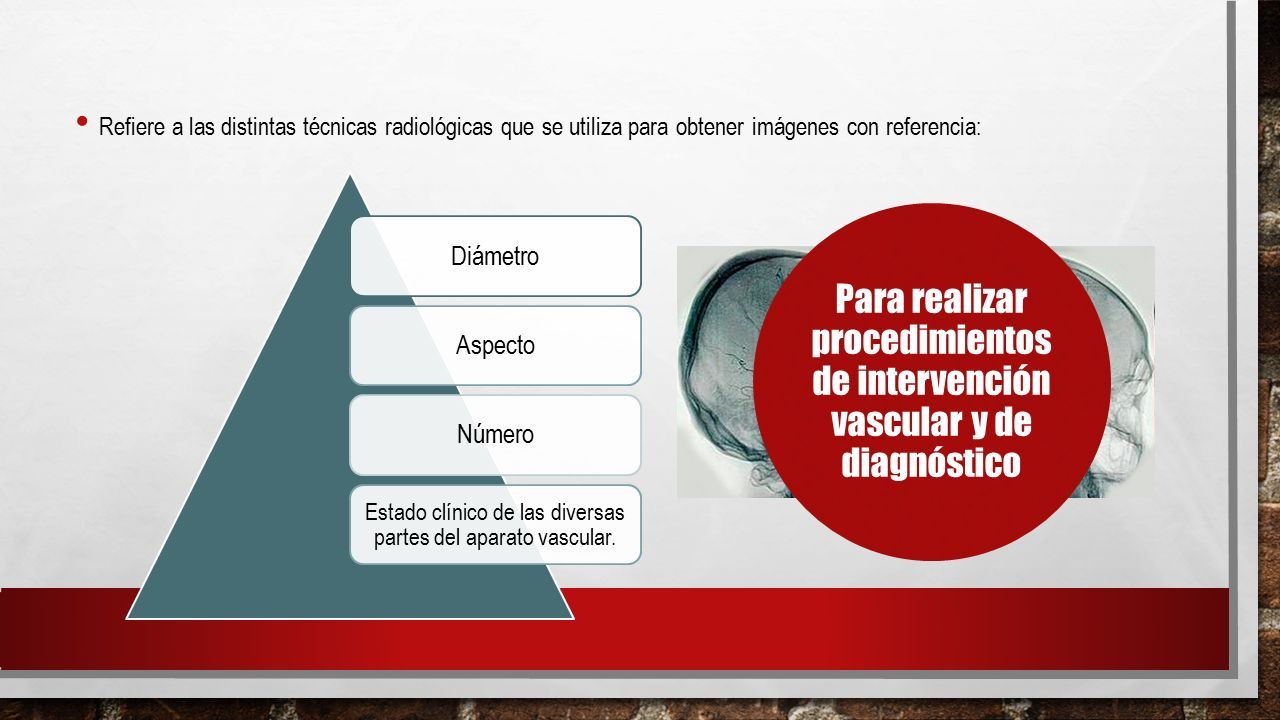 • Refiere a las distintas técnicas radiológicas que se utiliza para obtener imágenes con referencia:

Diámetro

Aspecto

Número

Estado clínico de las diversas partes del aparato vascular.

Para realizar procedimientos de intervención vascular y de diagnóstico